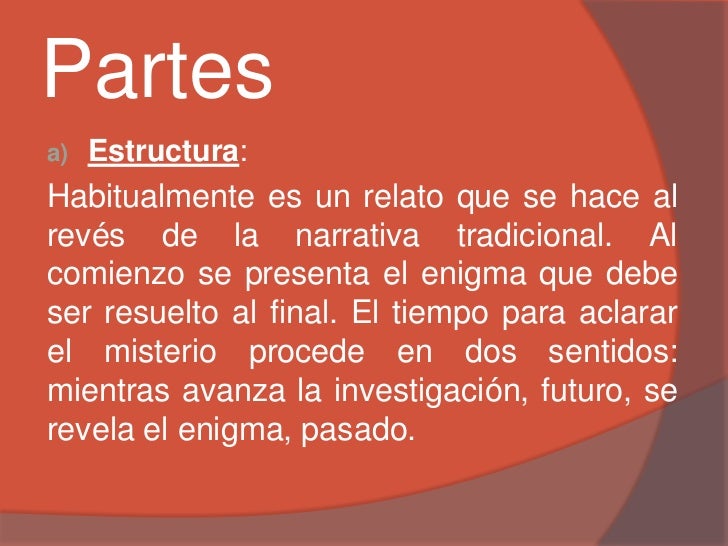 Partes

a) Estructura:

Habitualmente es un relato que se hace al revés de la narrativa tradicional. Al comienzo se presenta el enigma que debe ser resuelto al final. El tiempo para aclarar el misterio procede en dos sentidos: mientras avanza la investigación, futuro, se revela el enigma, pasado.